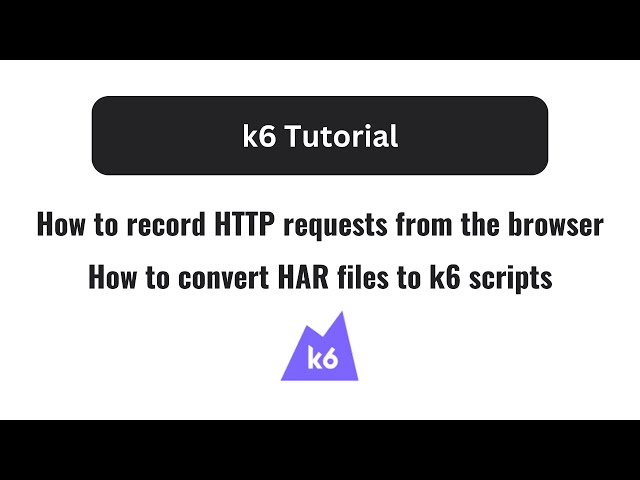 k6 Tutorial

How to record HTTP requests from the browser

How to convert HAR files to k6 scripts

k6